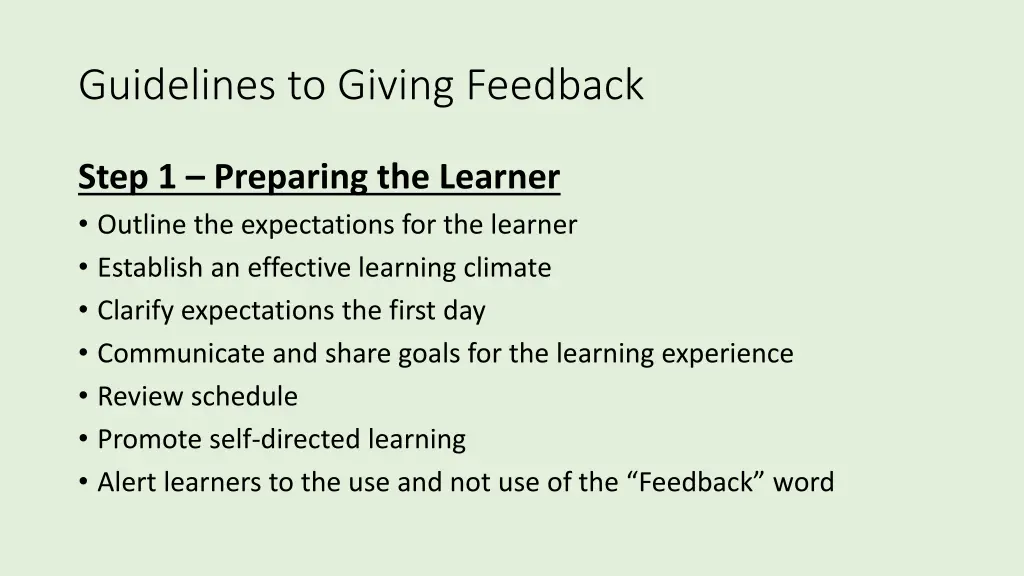 Guidelines to Giving Feedback

Step 1 – Preparing the Learner

• Outline the expectations for the learner
• Establish an effective learning climate
• Clarify expectations the first day
• Communicate and share goals for the learning experience
• Review schedule
• Promote self-directed learning
• Alert learners to the use and not use of the “Feedback” word